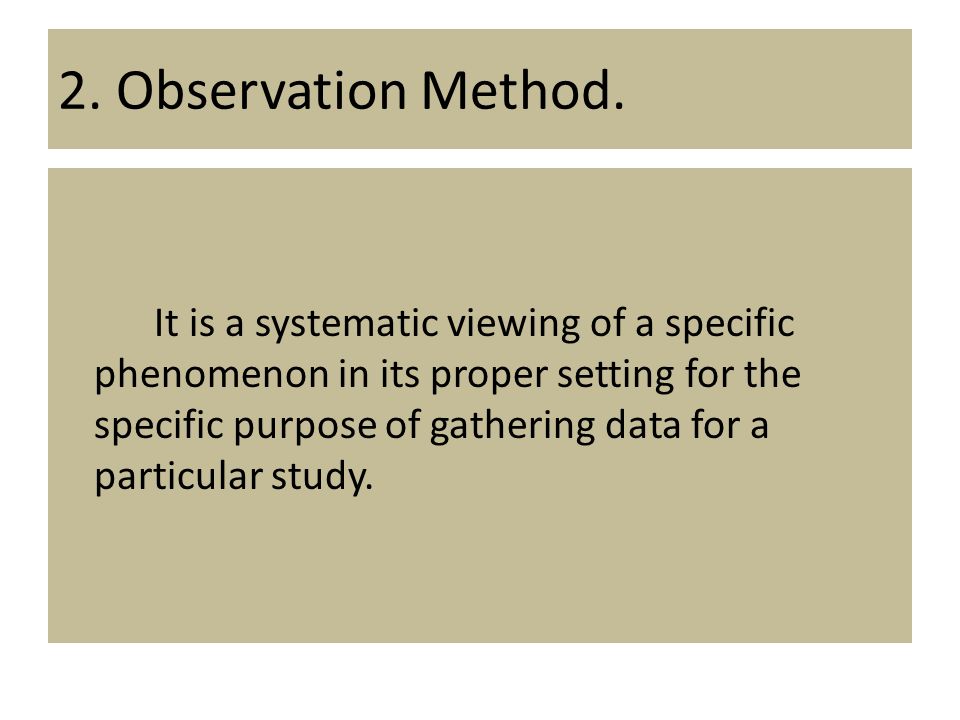 2. Observation Method.

It is a systematic viewing of a specific phenomenon in its proper setting for the specific purpose of gathering data for a particular study.